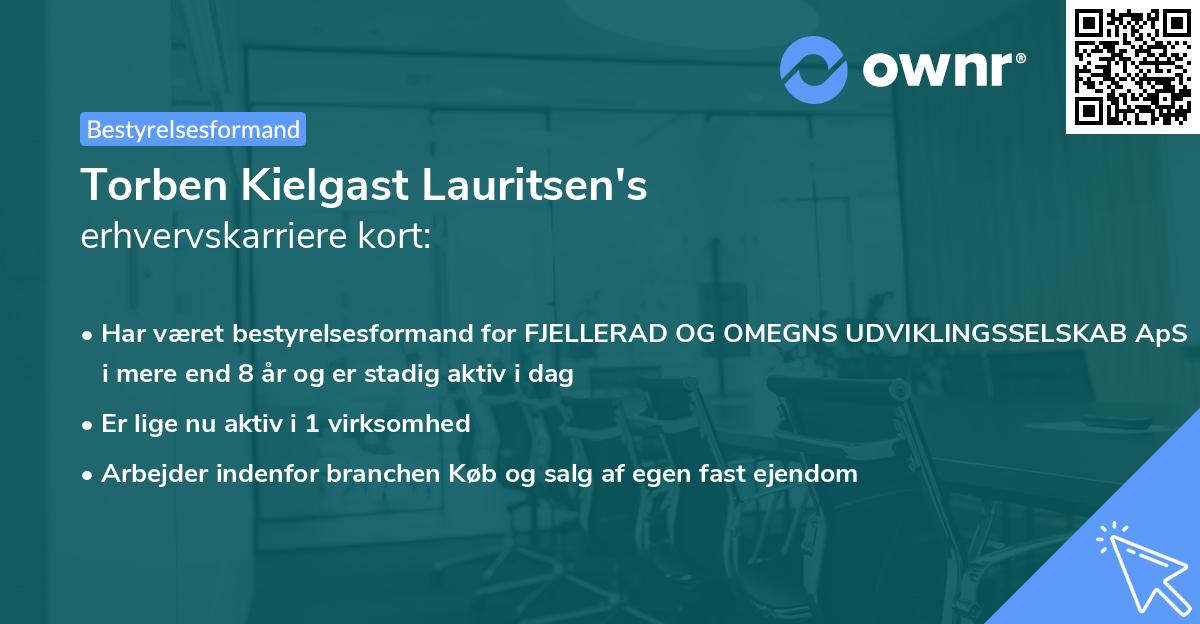 ownr®

Bestyrelsesformand

Torben Kielgast Lauritsen's
erhvervskarriere kort:

• Har været bestyrelsesformand for FJELLERAD OG OMEGNS UDVIKLINGSSELSKAB ApS i mere end 8 år og er stadig aktiv i dag

• Er lige nu aktiv i 1 virksomhed

• Arbejder indenfor branchen Køb og salg af egen fast ejendom